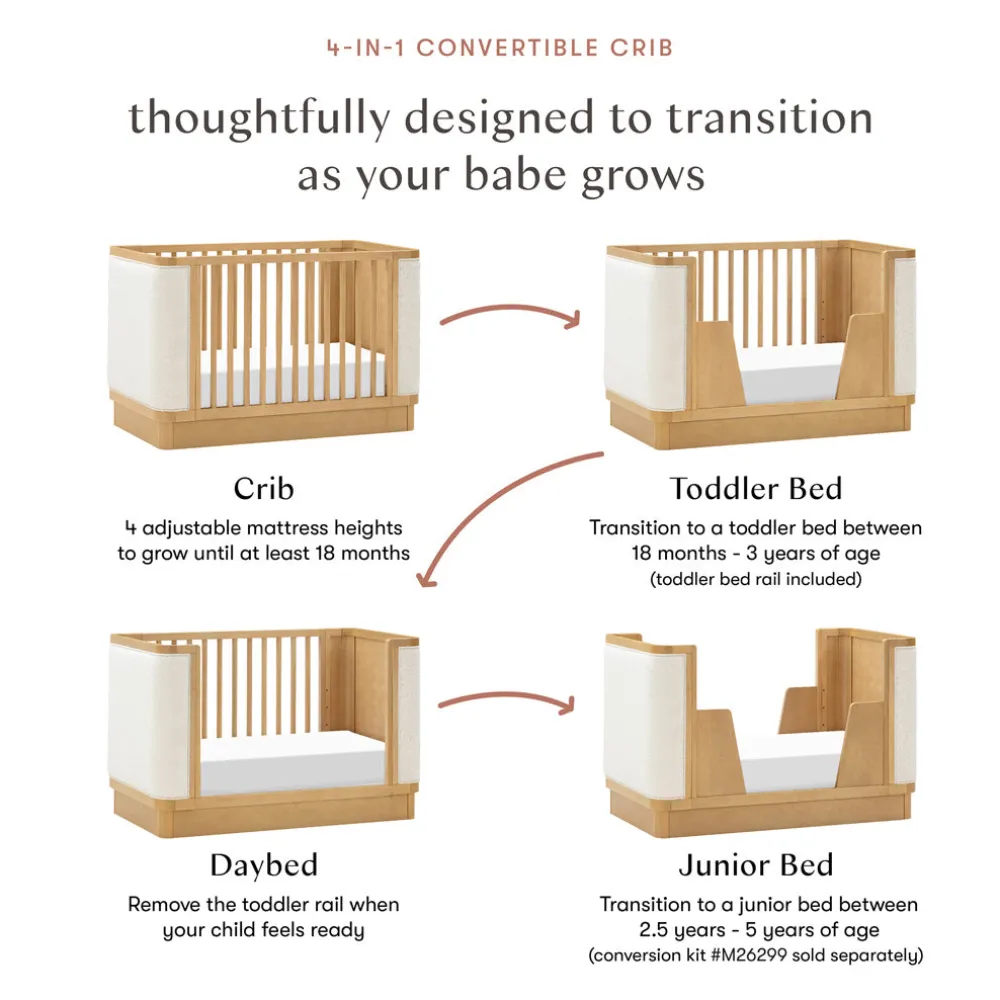 4-IN-1 CONVERTIBLE CRIB

thoughtfully designed to transition as your babe grows

Crib

4 adjustable mattress heights to grow until at least 18 months

Toddler Bed

Transition to a toddler bed between 18 months - 3 years of age (toddler bed rail included)

Daybed

Remove the toddler rail when your child feels ready

Junior Bed

Transition to a junior bed between 2.5 years - 5 years of age (conversion kit #M26299 sold separately)